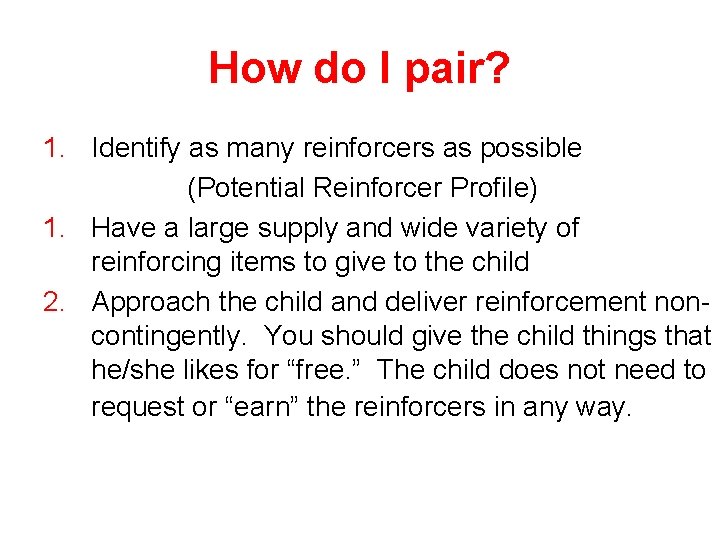 How do I pair?

1. Identify as many reinforcers as possible (Potential Reinforcer Profile)
1. Have a large supply and wide variety of reinforcing items to give to the child
2. Approach the child and deliver reinforcement non-contingently. You should give the child things that he/she likes for “free.” The child does not need to request or “earn” the reinforcers in any way.